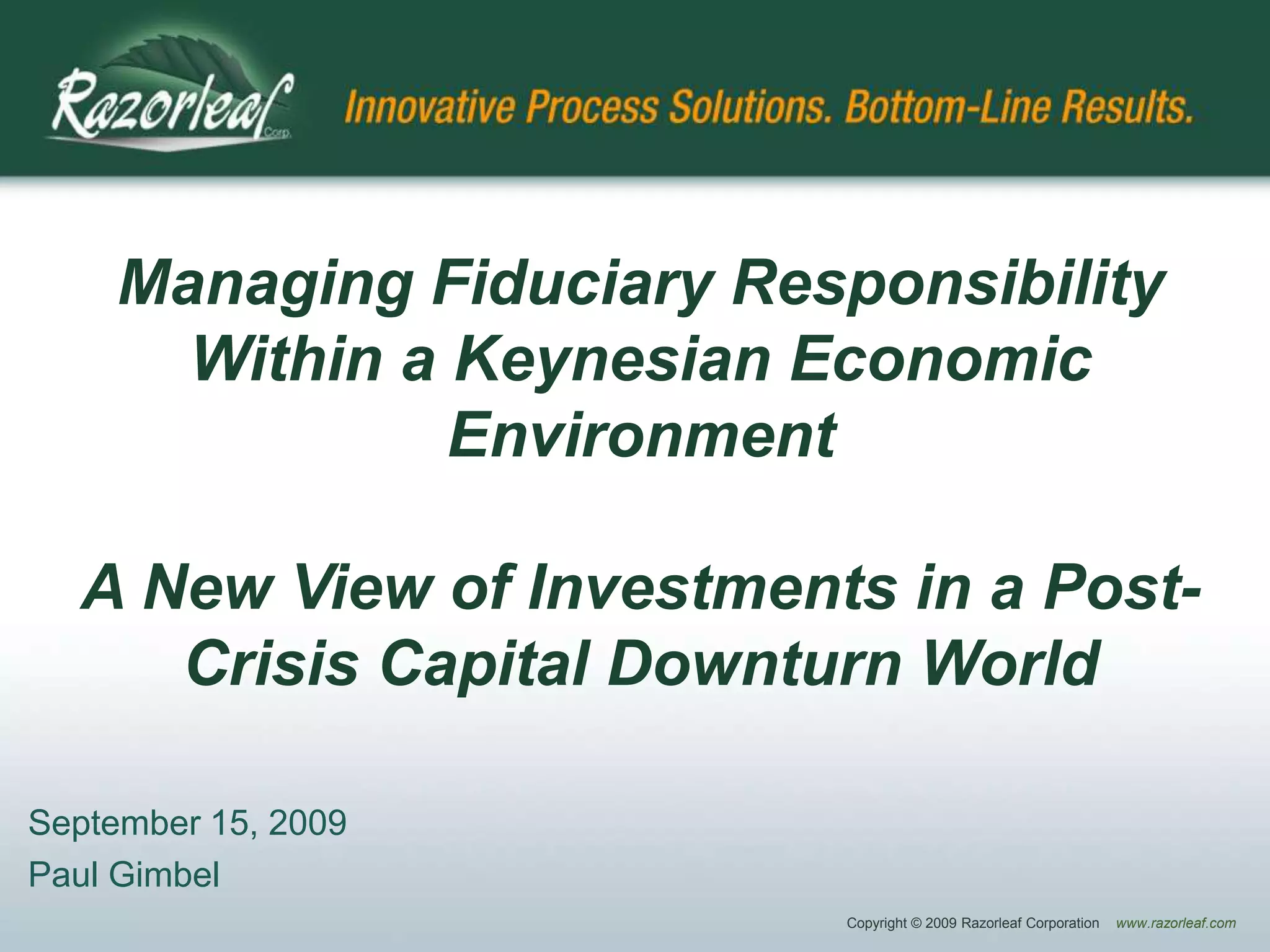 Razorleaf Corp.

Innovative Process Solutions. Bottom-Line Results.

Managing Fiduciary Responsibility Within a Keynesian Economic Environment

A New View of Investments in a Post-Crisis Capital Downturn World

September 15, 2009

Paul Gimbel

Copyright © 2009 Razorleaf Corporation www.razorleaf.com